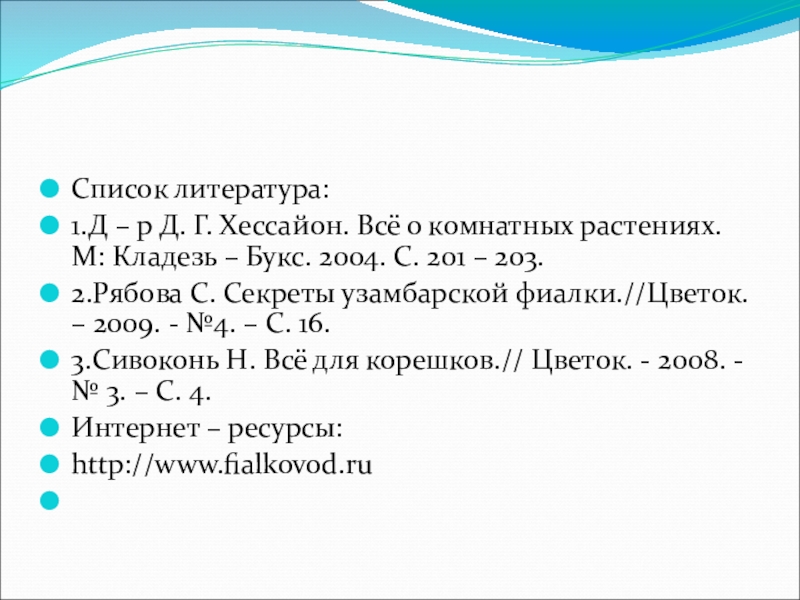 Список литература:

1.Д – р Д. Г. Хессайон. Всё о комнатных растениях. М: Кладезь – Букс. 2004. С. 201 – 203.

2.Рябова С. Секреты узамбарской фиалки.//Цветок. – 2009. - №4. – С. 16.

3.Сивоконь Н. Всё для корешков.// Цветок. - 2008. - № 3. – С. 4.

Интернет – ресурсы:

http://www.fialkovod.ru